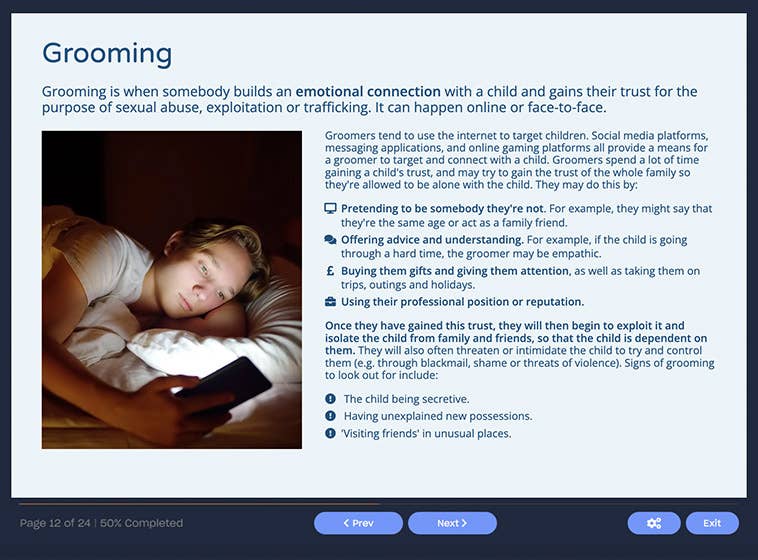 Grooming

Grooming is when somebody builds an **emotional connection** with a child and gains their trust for the purpose of sexual abuse, exploitation or trafficking. It can happen online or face-to-face.

Groomers tend to use the internet to target children. Social media platforms, messaging applications, and online gaming platforms all provide a means for a groomer to target and connect with a child. Groomers spend a lot of time gaining a child's trust, and may try to gain the trust of the whole family so they're allowed to be alone with the child. They may do this by:

**Pretending to be somebody they're not**. For example, they might say that they're the same age or act as a family friend.

**Offering advice and understanding.** For example, if the child is going through a hard time, the groomer may be empathic.

£ **Buying them gifts and giving them attention**, as well as taking them on trips, outings and holidays.

**Using their professional position or reputation.**

**Once they have gained this trust, they will then begin to exploit it and isolate the child from family and friends, so that the child is dependent on them.** They will also often threaten or intimidate the child to try and control them (e.g. through blackmail, shame or threats of violence). Signs of grooming to look out for include:

The child being secretive.

Having unexplained new possessions.

'Visiting friends' in unusual places.

Page 12 of 24 | 50% Completed

< Prev

Next >

Exit